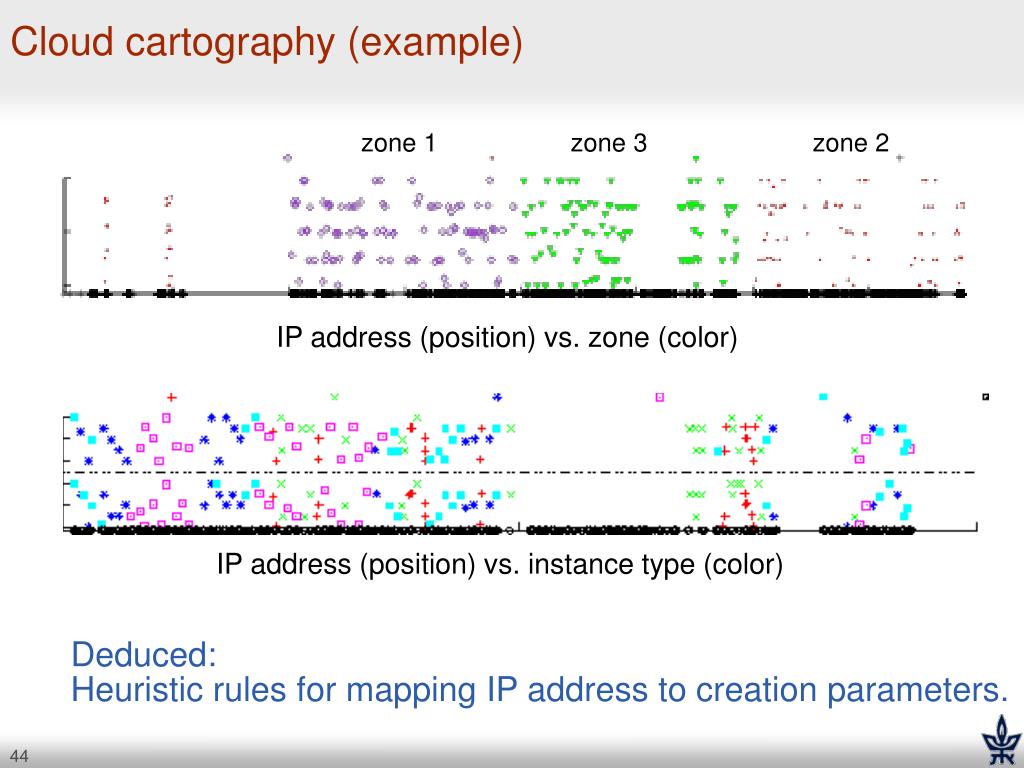 Cloud cartography (example)

zone 1 zone 3 zone 2

IP address (position) vs. zone (color)

IP address (position) vs. instance type (color)

Deduced:
Heuristic rules for mapping IP address to creation parameters.

44